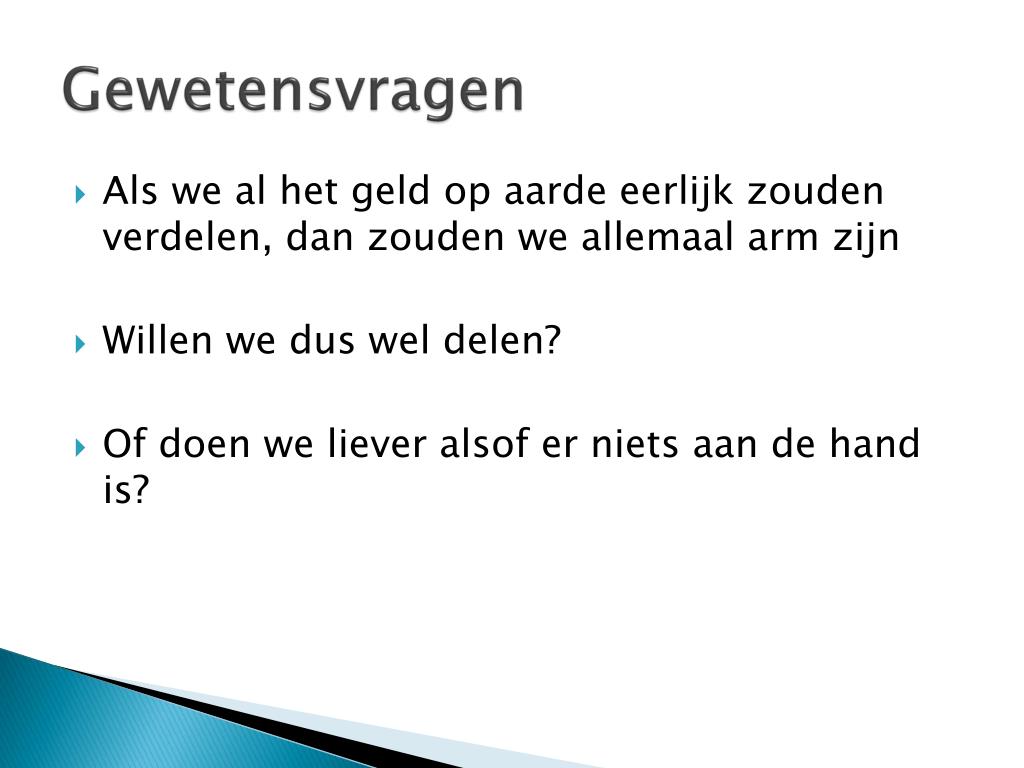 Gewetensvragen

Als we al het geld op aarde eerlijk zouden verdelen, dan zouden we allemaal arm zijn

Willen we dus wel delen?

Of doen we liever alsof er niets aan de hand is?